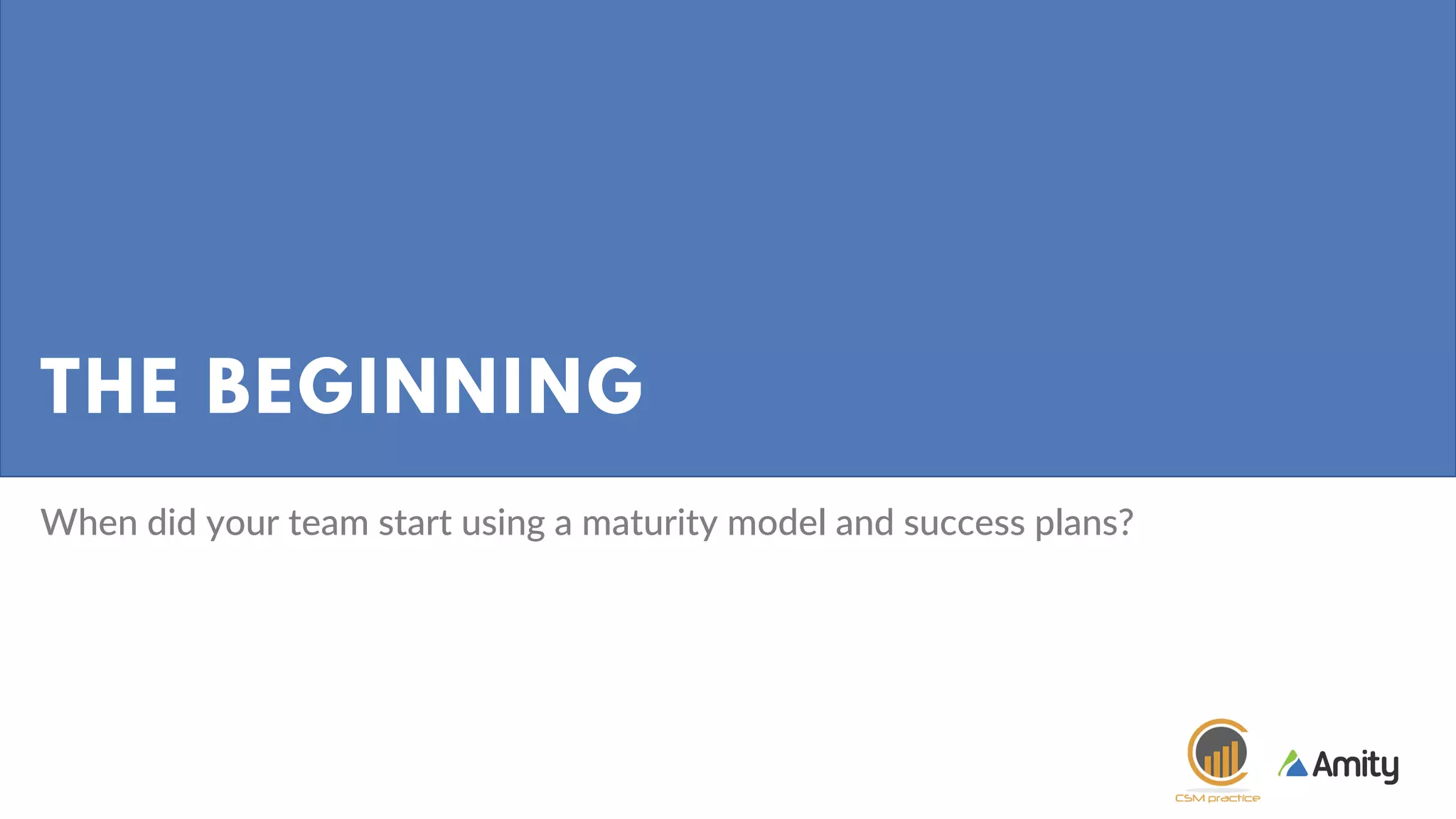 THE BEGINNING

When did your team start using a maturity model and success plans?

CSM practice

Amity